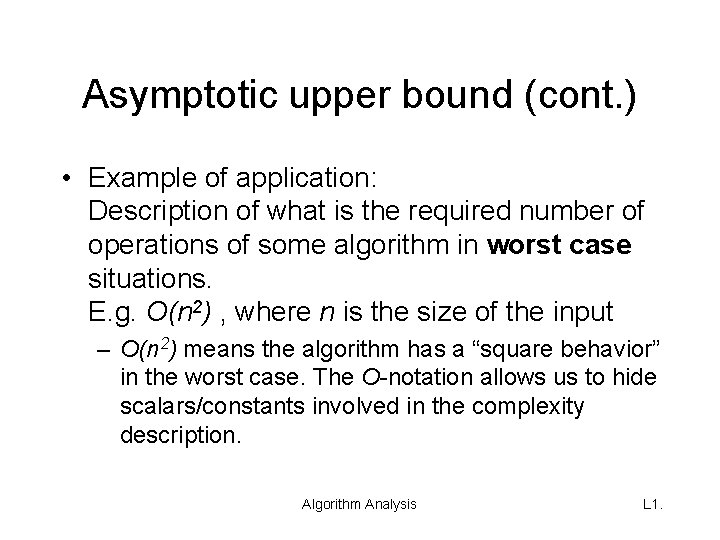 Asymptotic upper bound (cont.)

• Example of application:
Description of what is the required number of operations of some algorithm in **worst case** situations.
E.g. $O(n^2)$ , where $n$ is the size of the input

– $O(n^2)$ means the algorithm has a “square behavior” in the worst case. The $O$-notation allows us to hide scalars/constants involved in the complexity description.

Algorithm Analysis

L1.